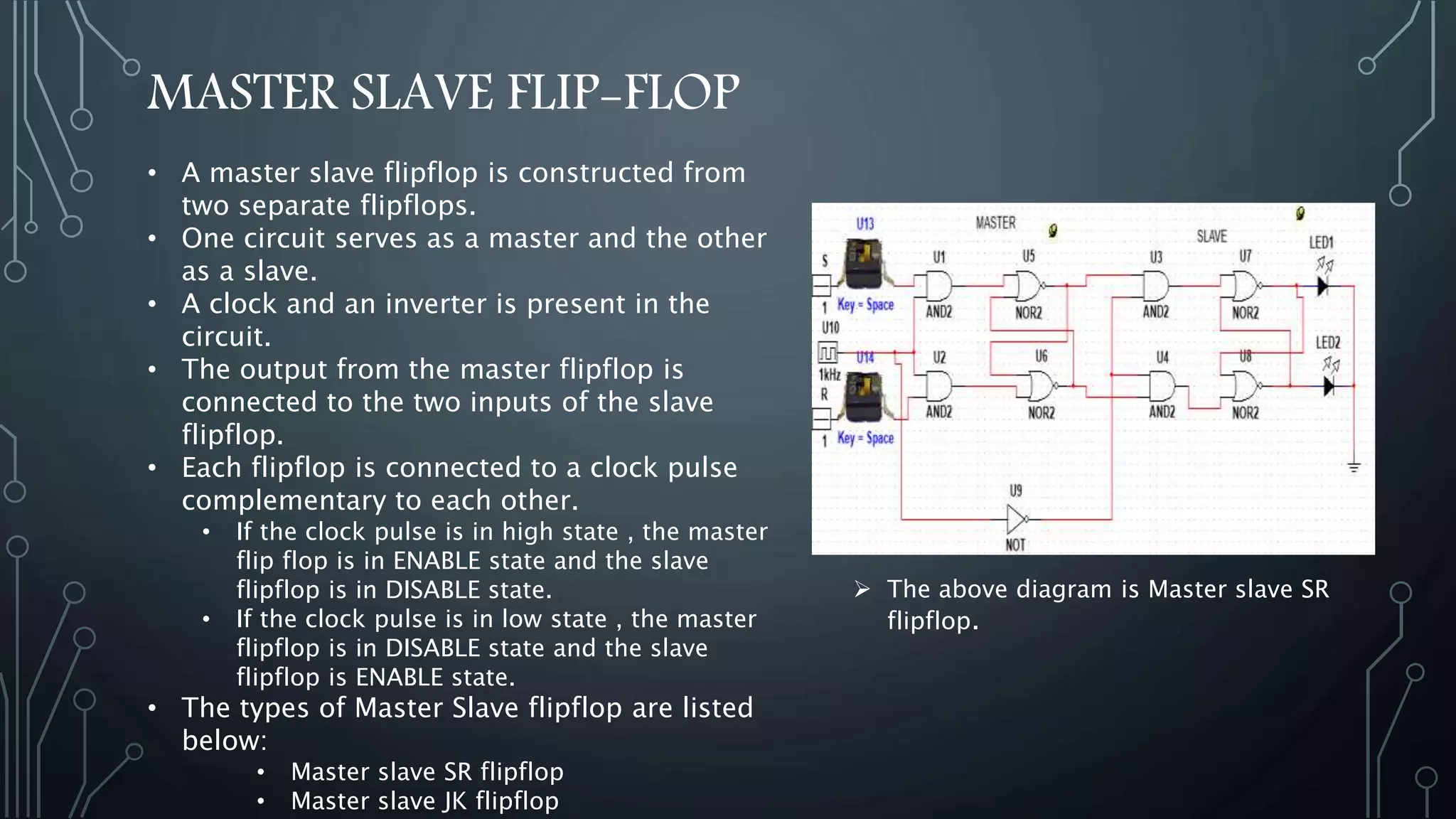 MASTER SLAVE FLIP-FLOP

• A master slave flipflop is constructed from two separate flipflops.
• One circuit serves as a master and the other as a slave.
• A clock and an inverter is present in the circuit.
• The output from the master flipflop is connected to the two inputs of the slave flipflop.
• Each flipflop is connected to a clock pulse complementary to each other.
  • If the clock pulse is in high state , the master flip flop is in ENABLE state and the slave flipflop is in DISABLE state.
  • If the clock pulse is in low state , the master flipflop is in DISABLE state and the slave flipflop is ENABLE state.
• The types of Master Slave flipflop are listed below:
  • Master slave SR flipflop
  • Master slave JK flipflop

U13
MASTER
SLAVE
LED1
S
U1
U5
U3
U7
1 Key = Space
AND2
NOR2
AND2
NOR2
U10
LED2
U14
U2
U6
U4
U8
1kHz
R
AND2
NOR2
AND2
NOR2
1 Key = Space
U9
NOT

➢ The above diagram is Master slave SR flipflop.